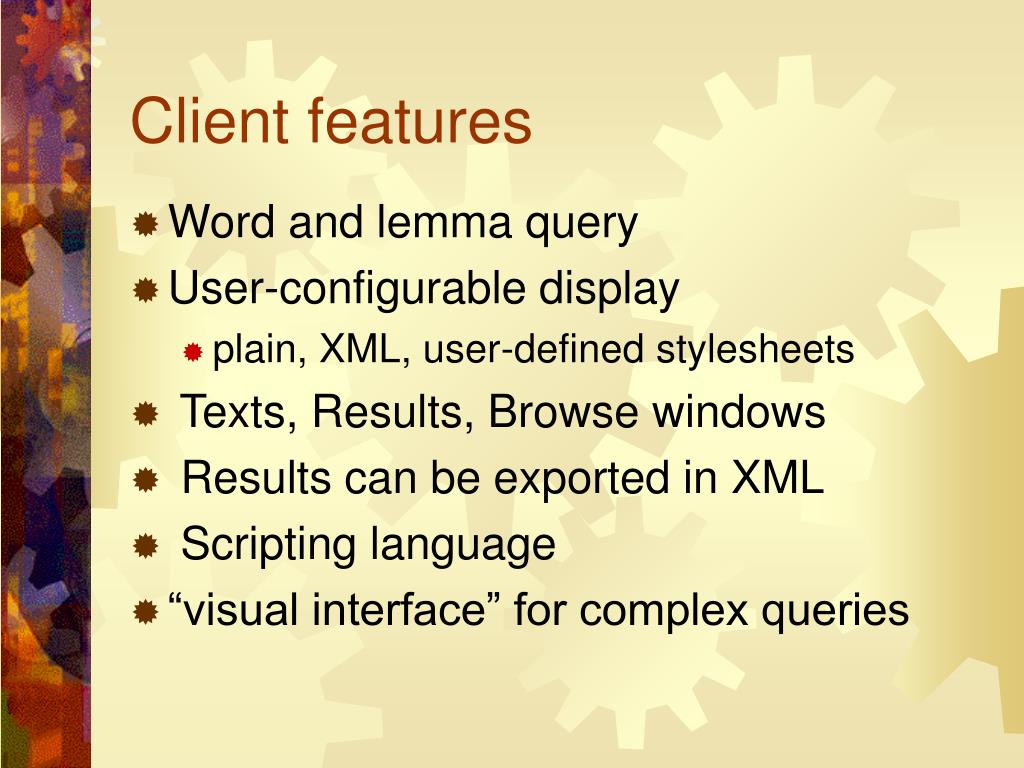 Client features

Word and lemma query
User-configurable display
plain, XML, user-defined stylesheets
Texts, Results, Browse windows
Results can be exported in XML
Scripting language
“visual interface” for complex queries